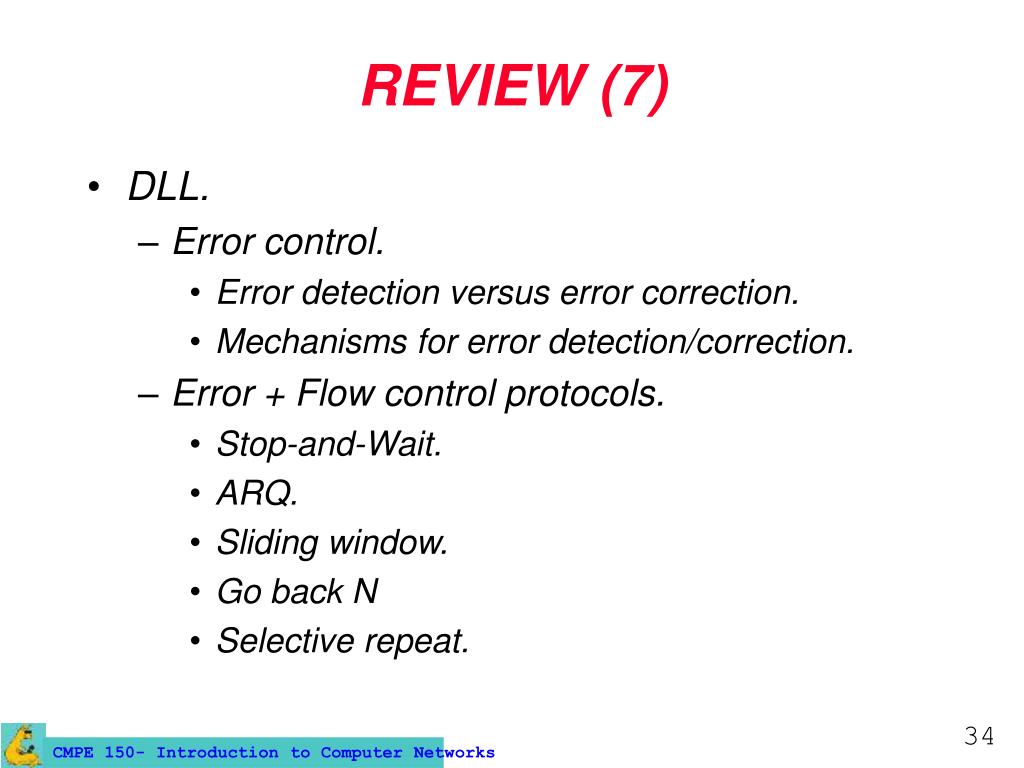 REVIEW (7)

• DLL.
– Error control.
• Error detection versus error correction.
• Mechanisms for error detection/correction.
– Error + Flow control protocols.
• Stop-and-Wait.
• ARQ.
• Sliding window.
• Go back N
• Selective repeat.

CMPE 150- Introduction to Computer Networks

34